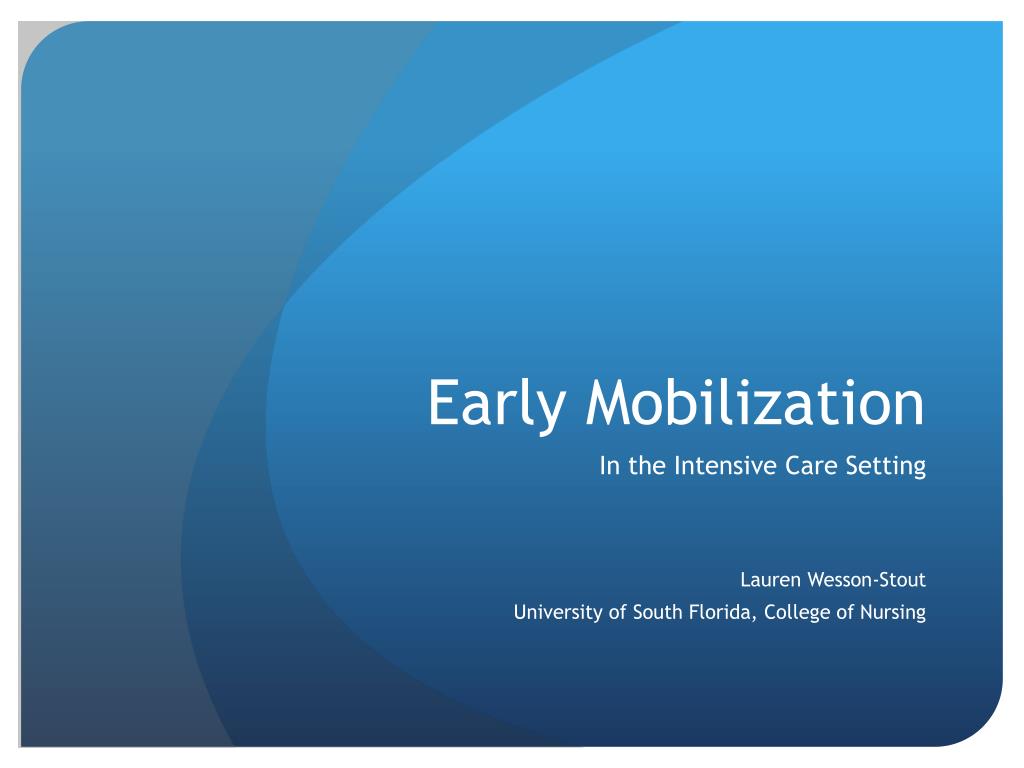 Early Mobilization

In the Intensive Care Setting

Lauren Wesson-Stout

University of South Florida, College of Nursing